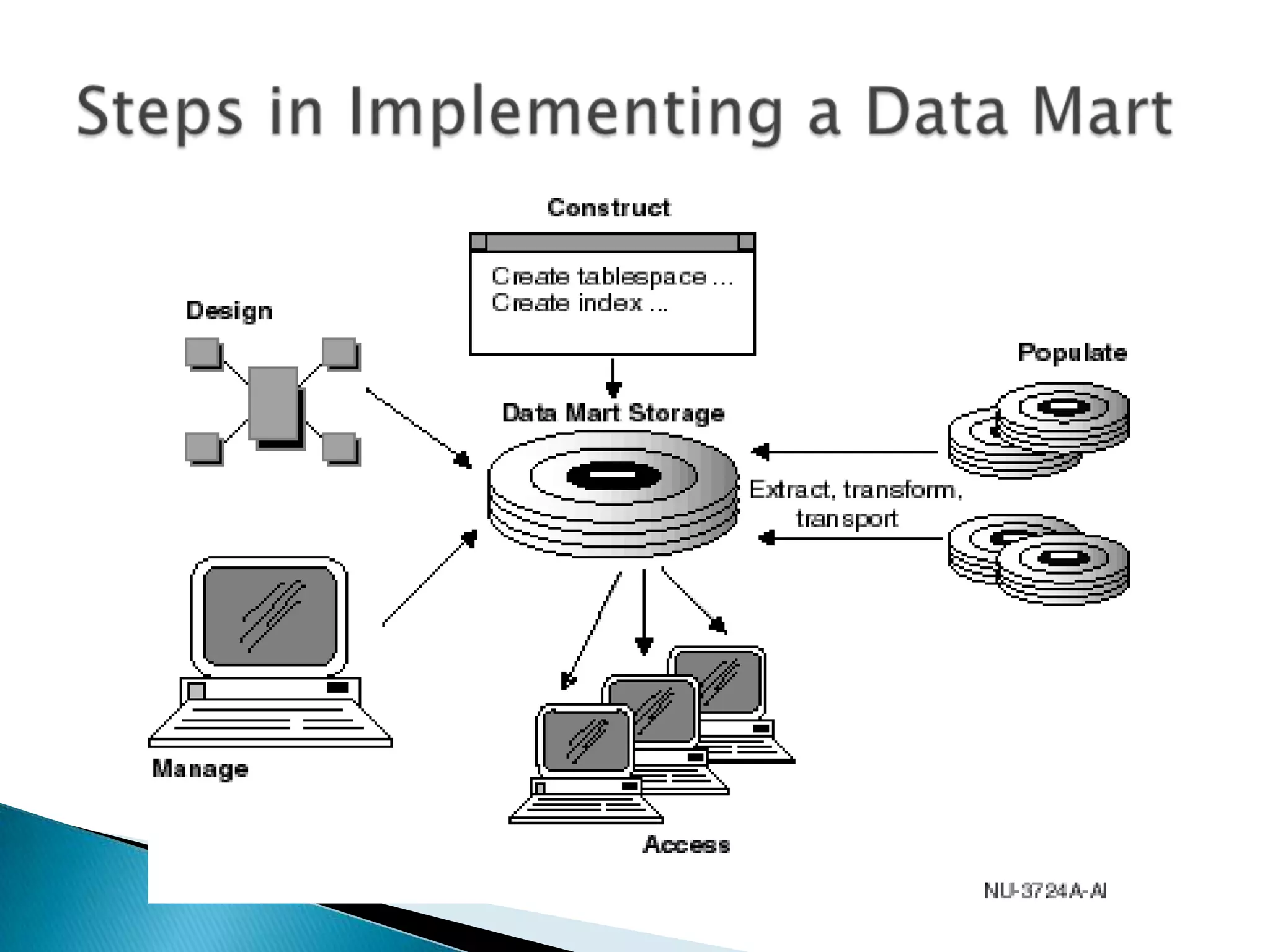 Steps in Implementing a Data Mart

Construct

Create tablespace ...
Create index ...

Design

Populate

Data Mart Storage

Extract, transform, transport

Manage

Access

NU-3724A-AI